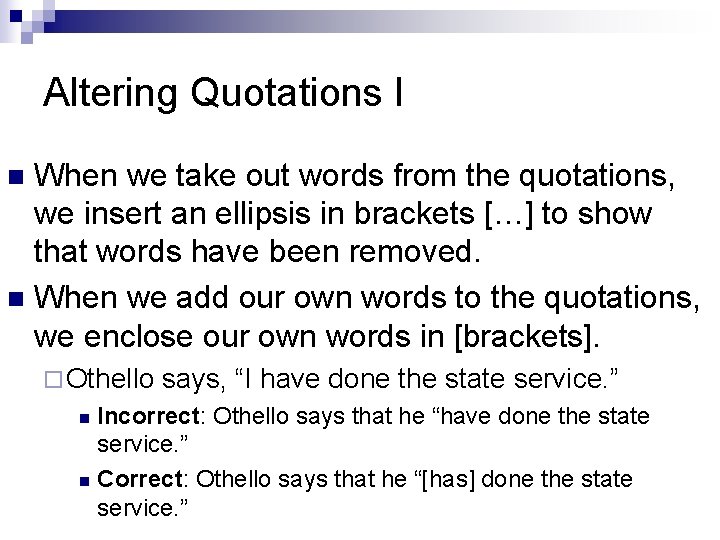 Altering Quotations I

When we take out words from the quotations, we insert an ellipsis in brackets […] to show that words have been removed.

When we add our own words to the quotations, we enclose our own words in [brackets].

Othello says, “I have done the state service.”

Incorrect: Othello says that he “have done the state service.”

Correct: Othello says that he “[has] done the state service.”